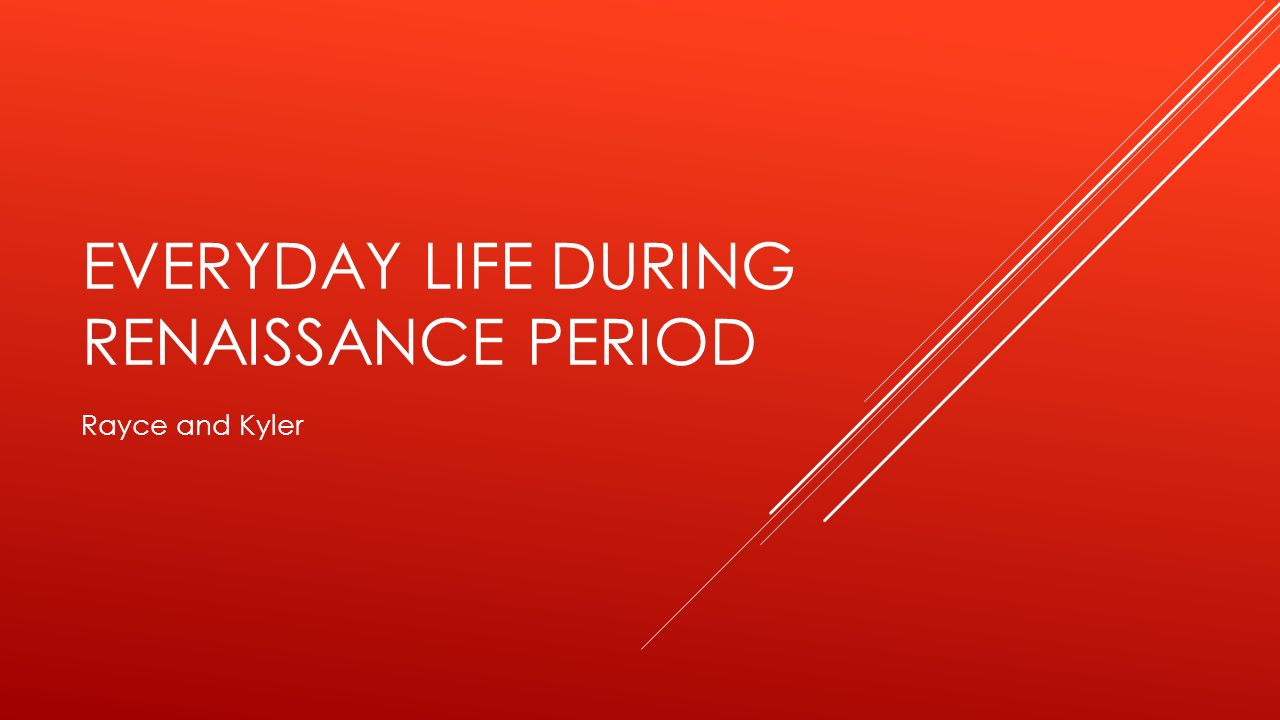 EVERYDAY LIFE DURING RENAISSANCE PERIOD

Rayce and Kyler